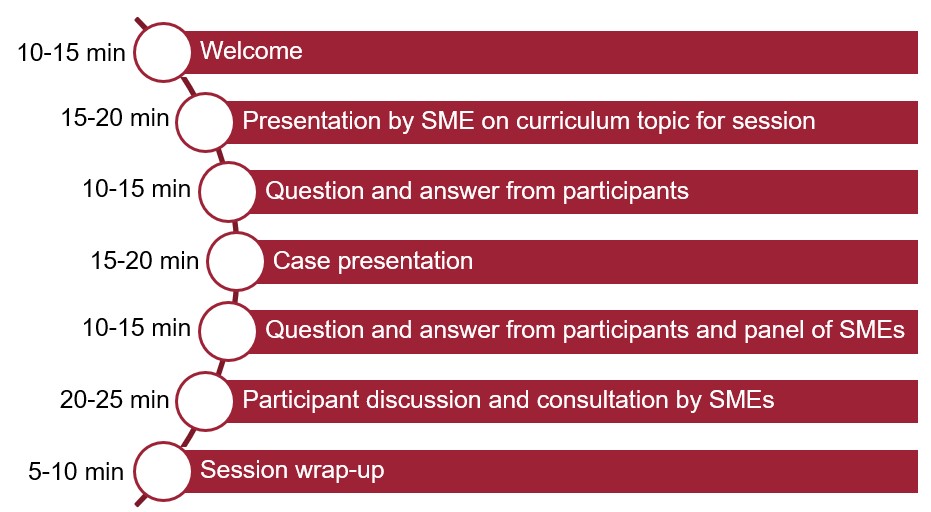 10-15 min Welcome

15-20 min Presentation by SME on curriculum topic for session

10-15 min Question and answer from participants

15-20 min Case presentation

10-15 min Question and answer from participants and panel of SMEs

20-25 min Participant discussion and consultation by SMEs

5-10 min Session wrap-up